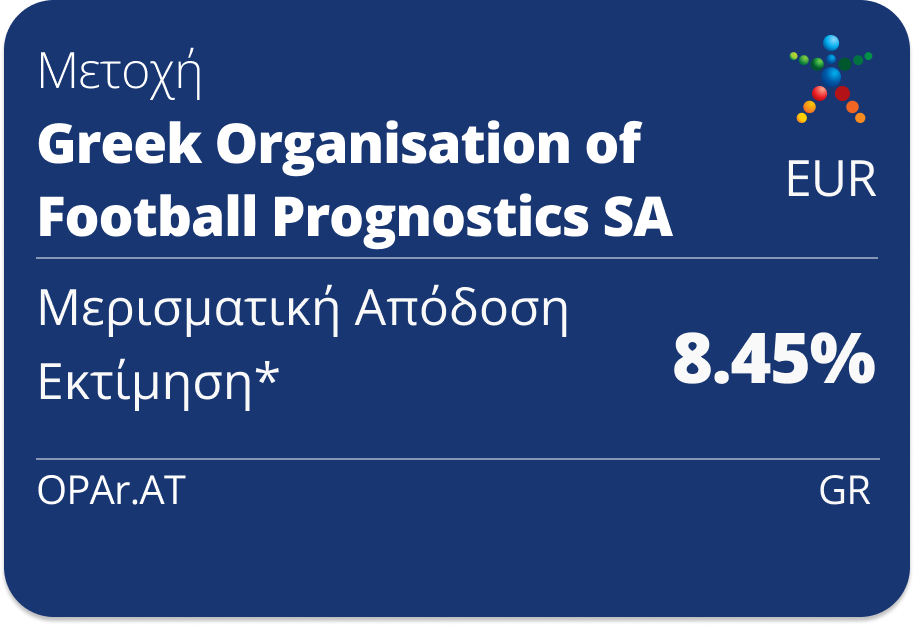 Μετοχή
Greek Organisation of Football Prognostics SA

EUR

Μερισματική Απόδοση Εκτίμηση*

8.45%

OPAr.AT

GR